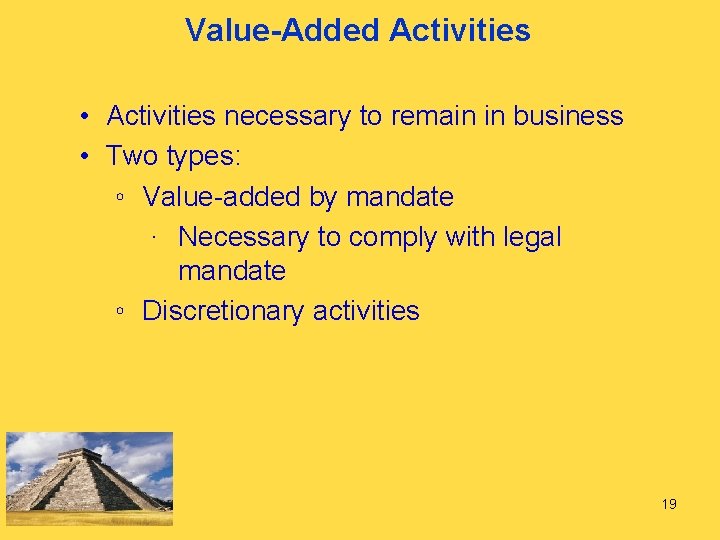 Value-Added Activities

• Activities necessary to remain in business
• Two types:
◦ Value-added by mandate
· Necessary to comply with legal mandate
◦ Discretionary activities

19